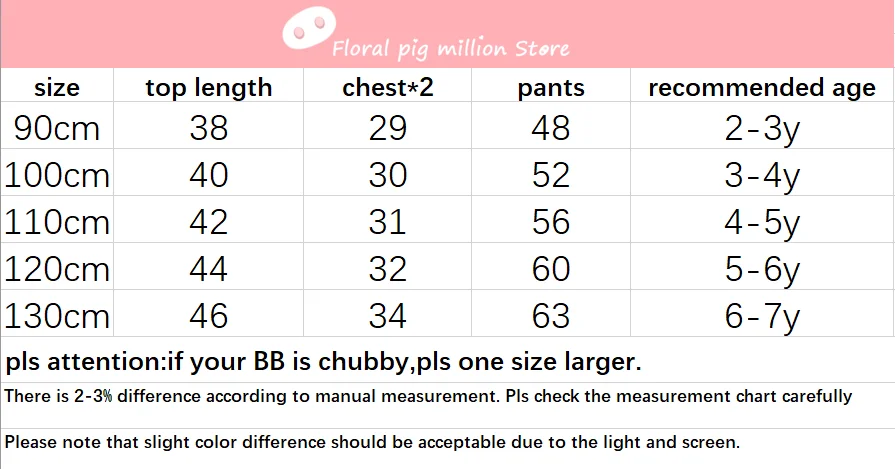 Floral pig million Store

| size | top length | chest*2 | pants | recommended age |
|---|---|---|---|---|
| 90cm | 38 | 29 | 48 | 2-3y |
| 100cm | 40 | 30 | 52 | 3-4y |
| 110cm | 42 | 31 | 56 | 4-5y |
| 120cm | 44 | 32 | 60 | 5-6y |
| 130cm | 46 | 34 | 63 | 6-7y |

pls attention:if your BB is chubby,pls one size larger.

There is 2-3% difference according to manual measurement. Pls check the measurement chart carefully

Please note that slight color difference should be acceptable due to the light and screen.